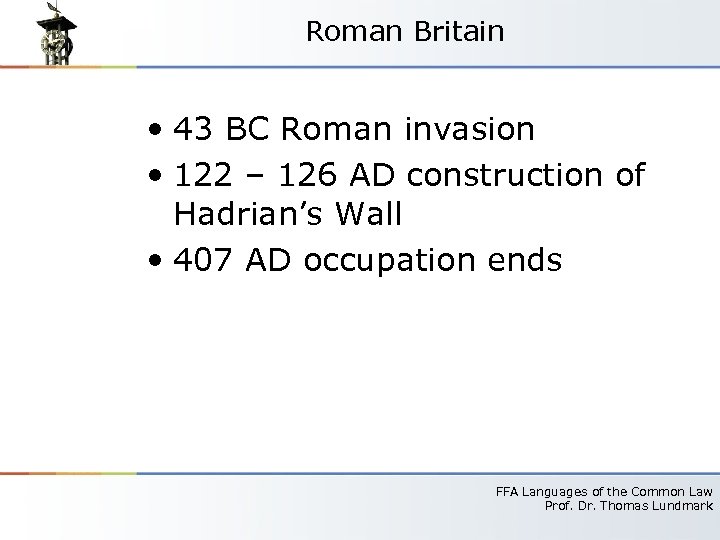 Roman Britain

• 43 BC Roman invasion
• 122 – 126 AD construction of Hadrian's Wall
• 407 AD occupation ends

FFA Languages of the Common Law
Prof. Dr. Thomas Lundmark